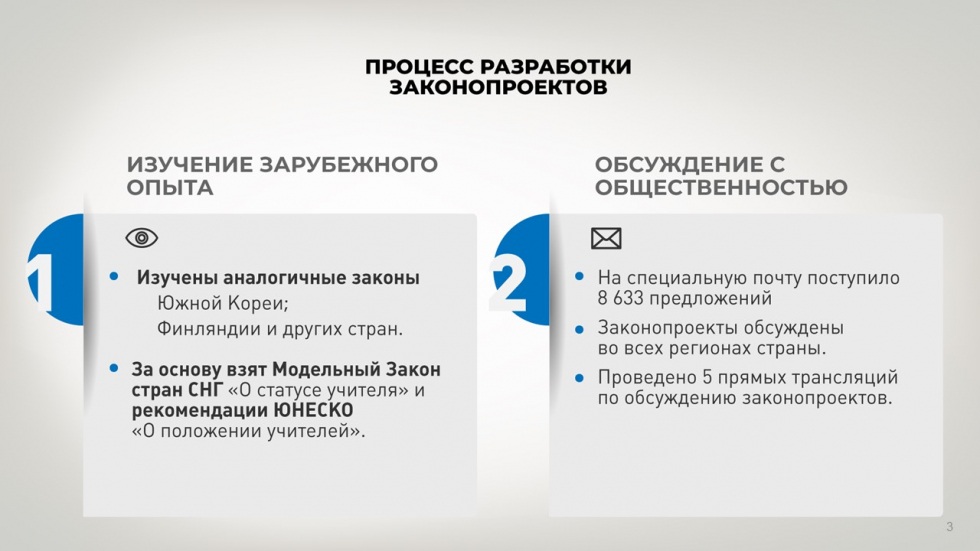 ПРОЦЕСС РАЗРАБОТКИ ЗАКОНОПРОЕКТОВ

ИЗУЧЕНИЕ ЗАРУБЕЖНОГО ОПЫТА

1

• Изучены аналогичные законы Южной Кореи; Финляндии и других стран.

• За основу взят Модельный Закон стран СНГ «О статусе учителя» и рекомендации ЮНЕСКО «О положении учителей».

ОБСУЖДЕНИЕ С ОБЩЕСТВЕННОСТЬЮ

2

• На специальную почту поступило 8 633 предложений

• Законопроекты обсуждены во всех регионах страны.

• Проведено 5 прямых трансляций по обсуждению законопроектов.

3